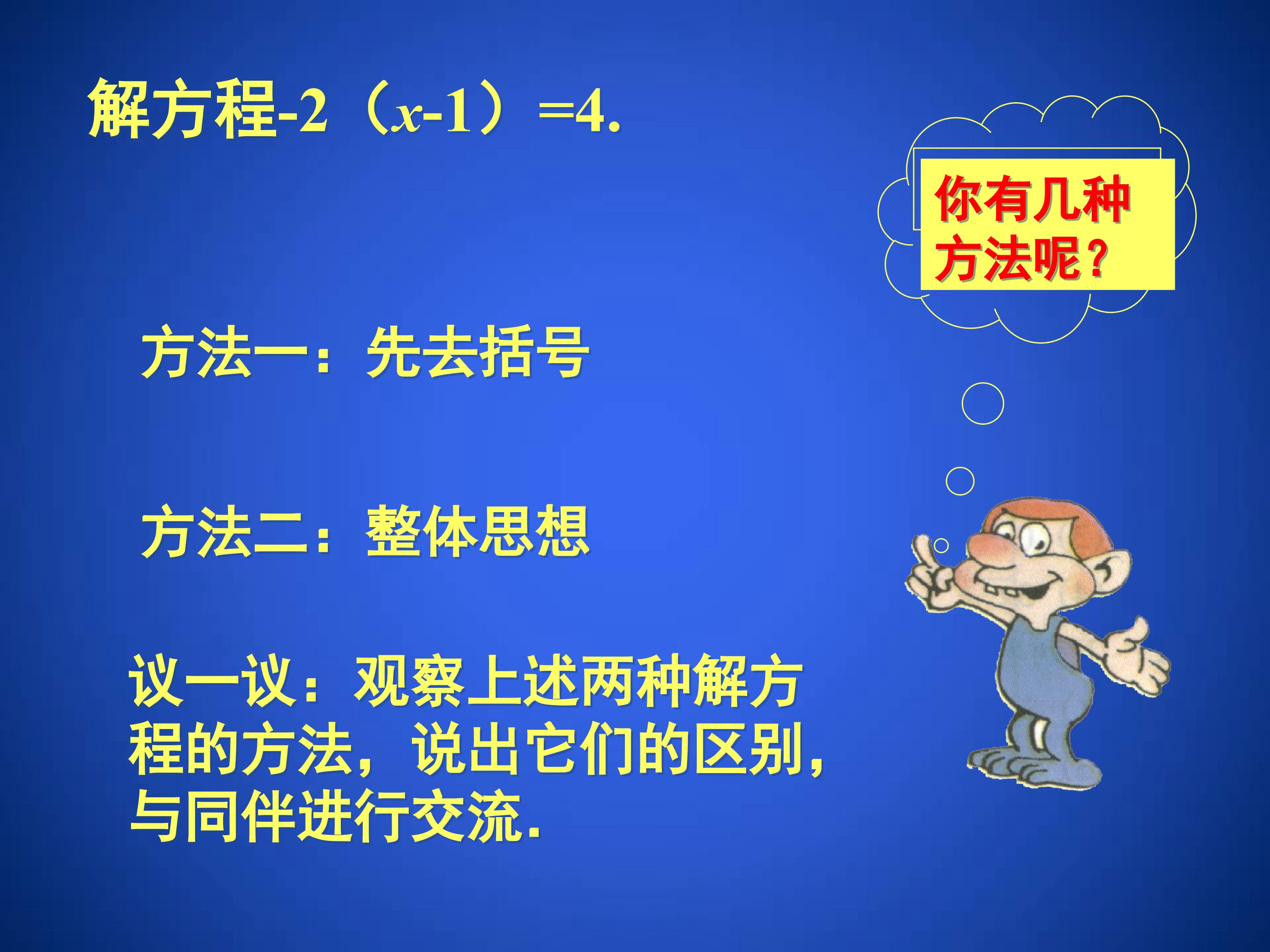 解方程$-2(x-1)=4$.

你有几种方法呢？

方法一：先去括号

方法二：整体思想

议一议：观察上述两种解方程的方法，说出它们的区别，与同伴进行交流.